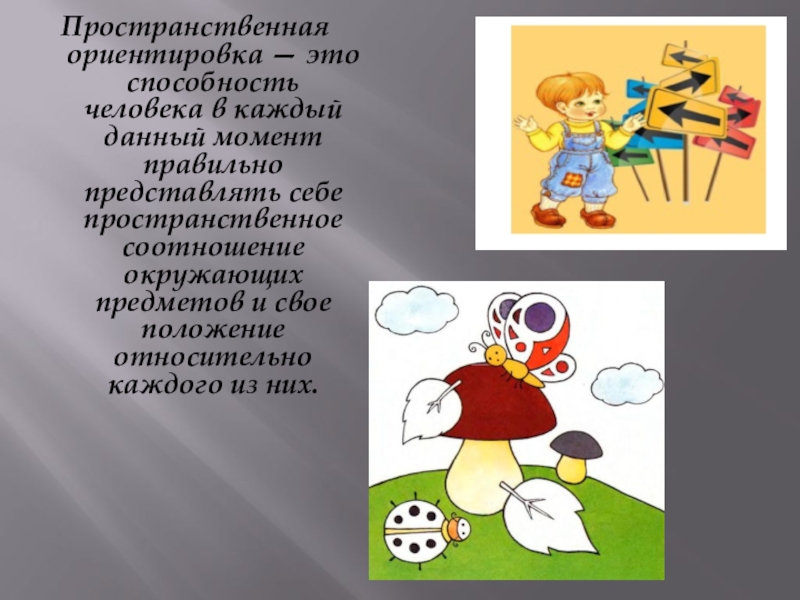 Пространственная ориентировка — это способность человека в каждый данный момент правильно представлять себе пространственное соотношение окружающих предметов и свое положение относительно каждого из них.